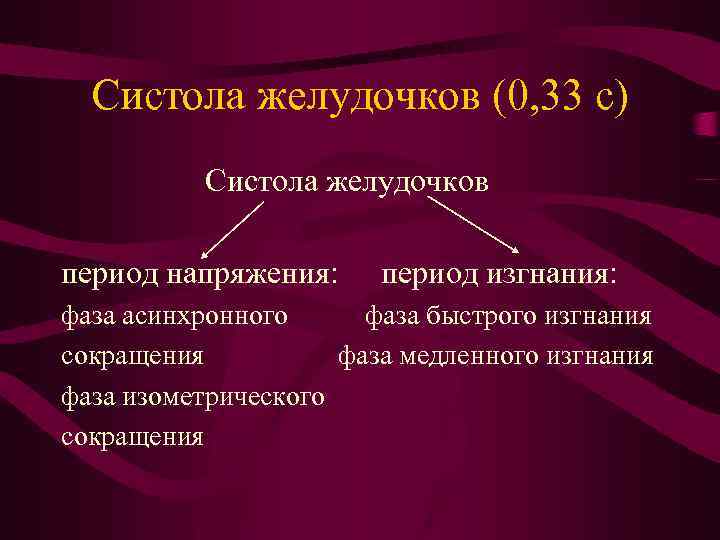 Систола желудочков (0,33 с)

Систола желудочков

период напряжения:
фаза асинхронного сокращения
фаза изометрического сокращения

период изгнания:
фаза быстрого изгнания
фаза медленного изгнания